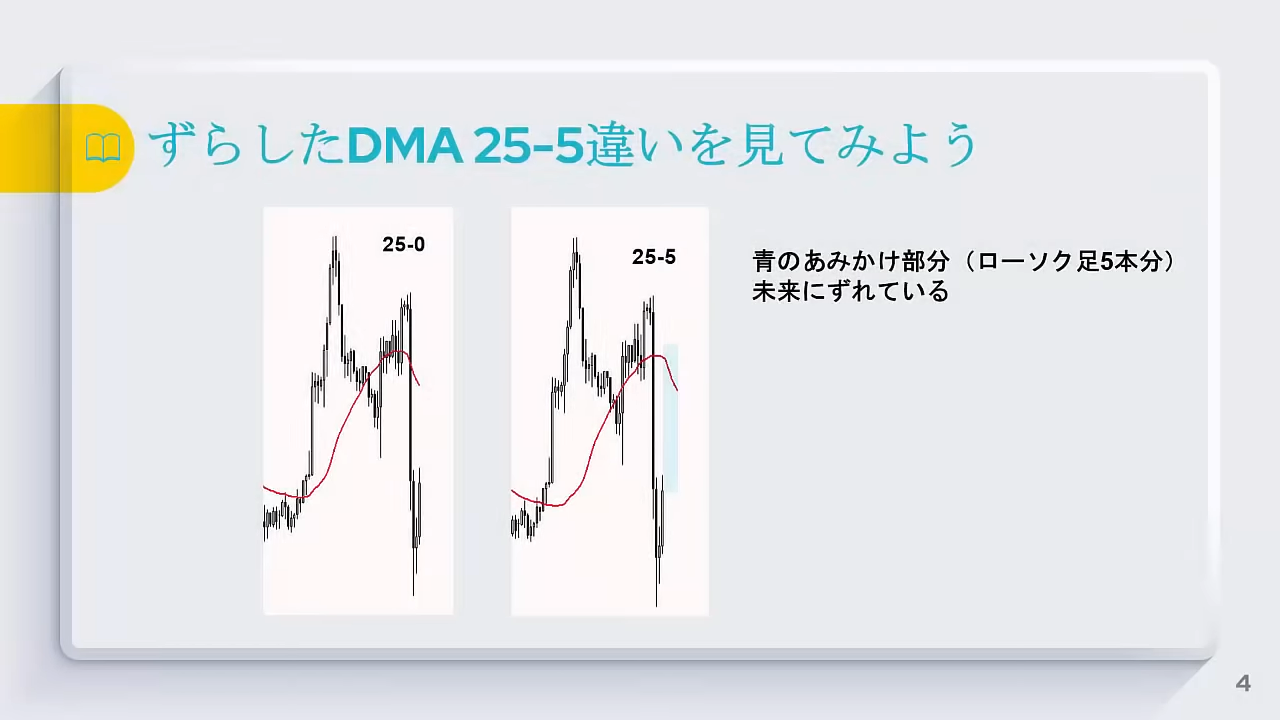 ずらしたDMA 25-5違いを見てみよう

25-0

25-5

青のあみかけ部分（ローソク足5本分）
未来にずれている

4